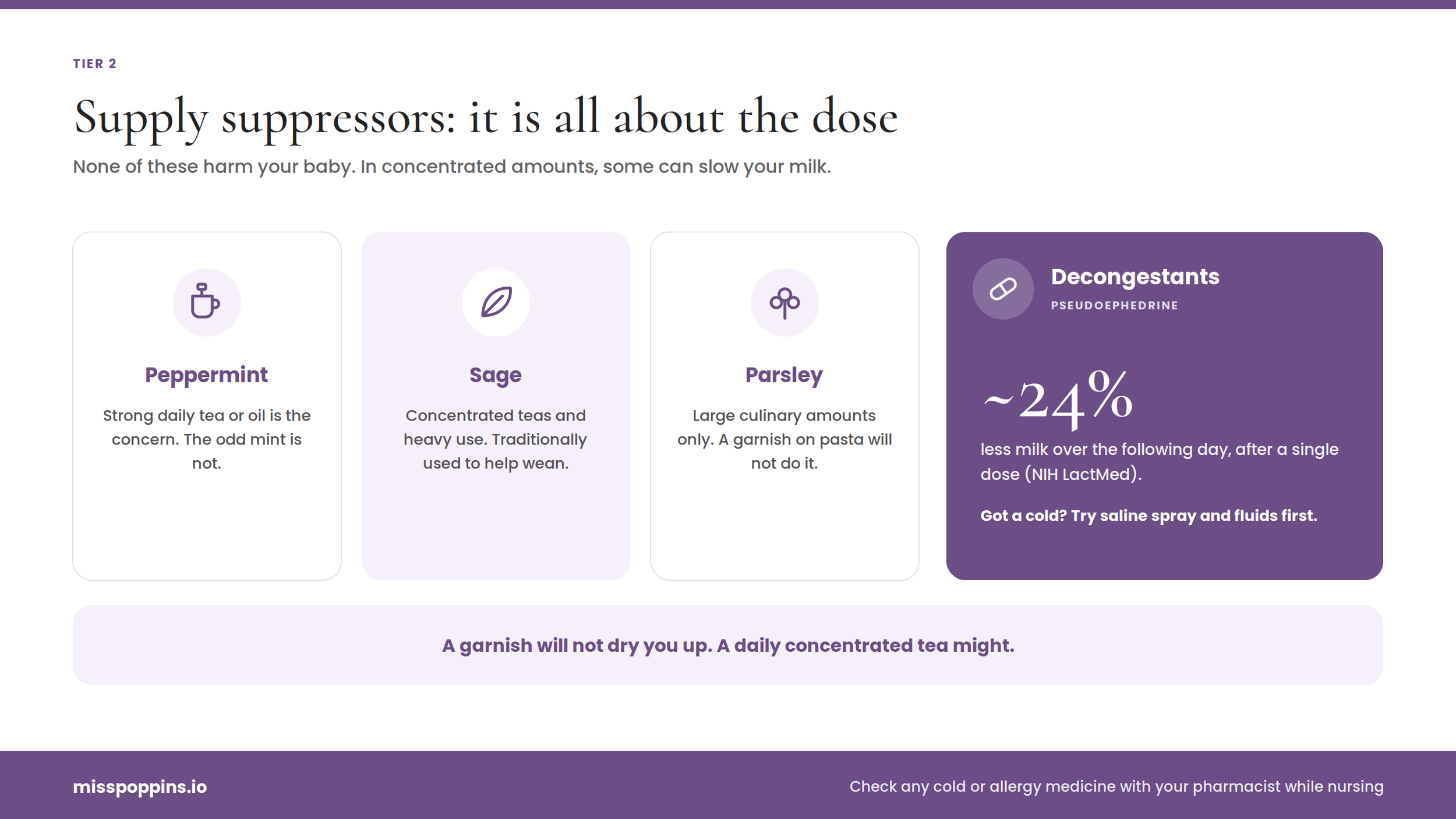 TIER 2

Supply suppressors: it is all about the dose

None of these harm your baby. In concentrated amounts, some can slow your milk.

Peppermint

Strong daily tea or oil is the concern. The odd mint is not.

Sage

Concentrated teas and heavy use. Traditionally used to help wean.

Parsley

Large culinary amounts only. A garnish on pasta will not do it.

Decongestants

PSEUDOEPHEDRINE

~24%

less milk over the following day, after a single dose (NIH LactMed).

Got a cold? Try saline spray and fluids first.

A garnish will not dry you up. A daily concentrated tea might.

misspoppins.io

Check any cold or allergy medicine with your pharmacist while nursing